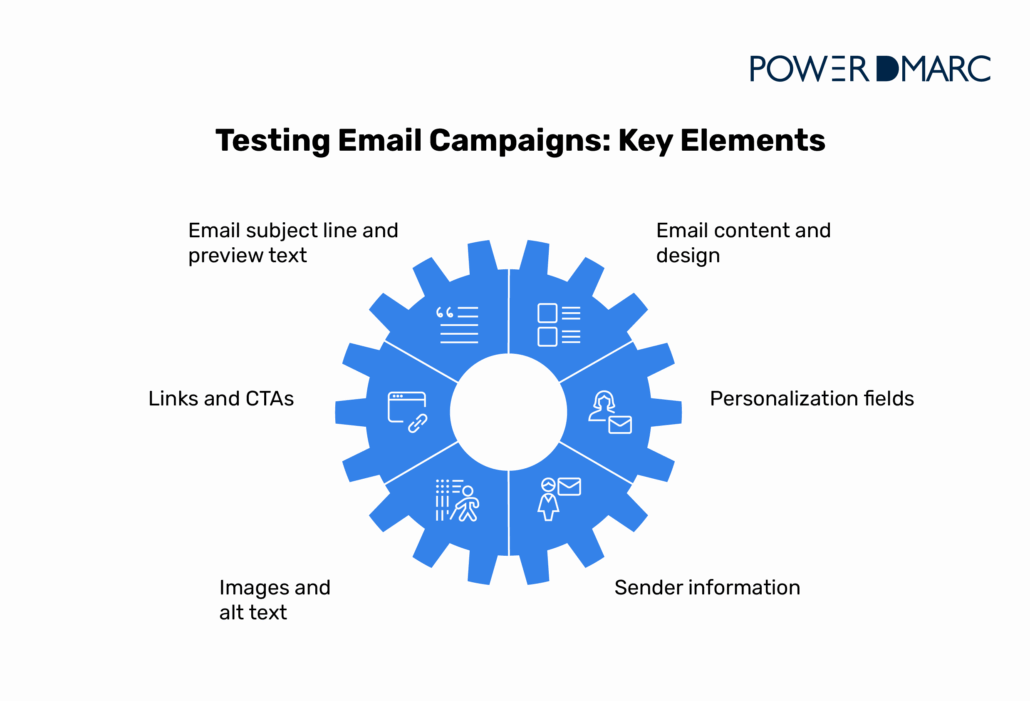 POWER DMARC

Testing Email Campaigns: Key Elements

Email subject line and preview text

Email content and design

Links and CTAs

Personalization fields

Images and alt text

Sender information